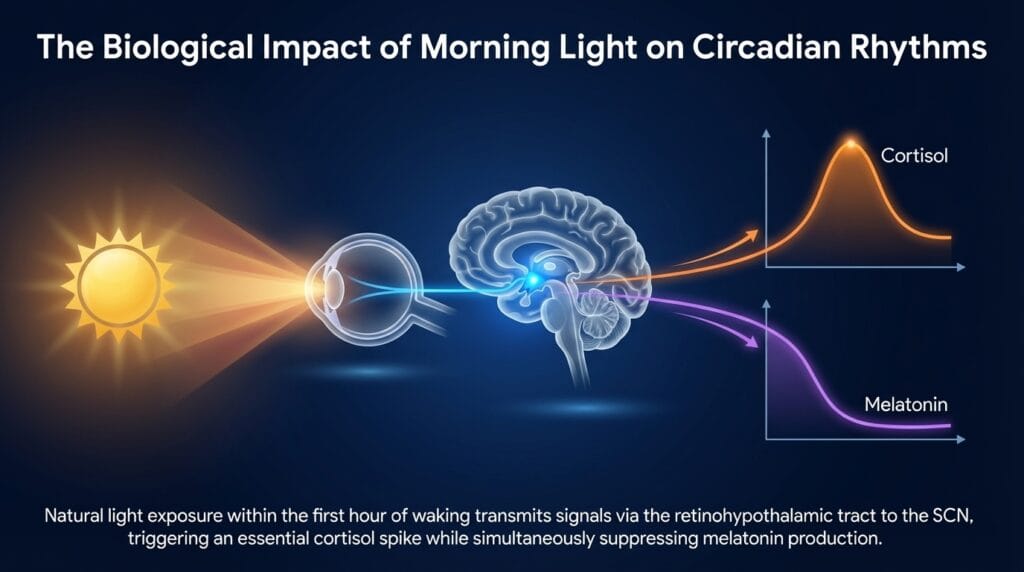 The Biological Impact of Morning Light on Circadian Rhythms

Cortisol

Melatonin

Natural light exposure within the first hour of waking transmits signals via the retinohypothalamic tract to the SCN, triggering an essential cortisol spike while simultaneously suppressing melatonin production.